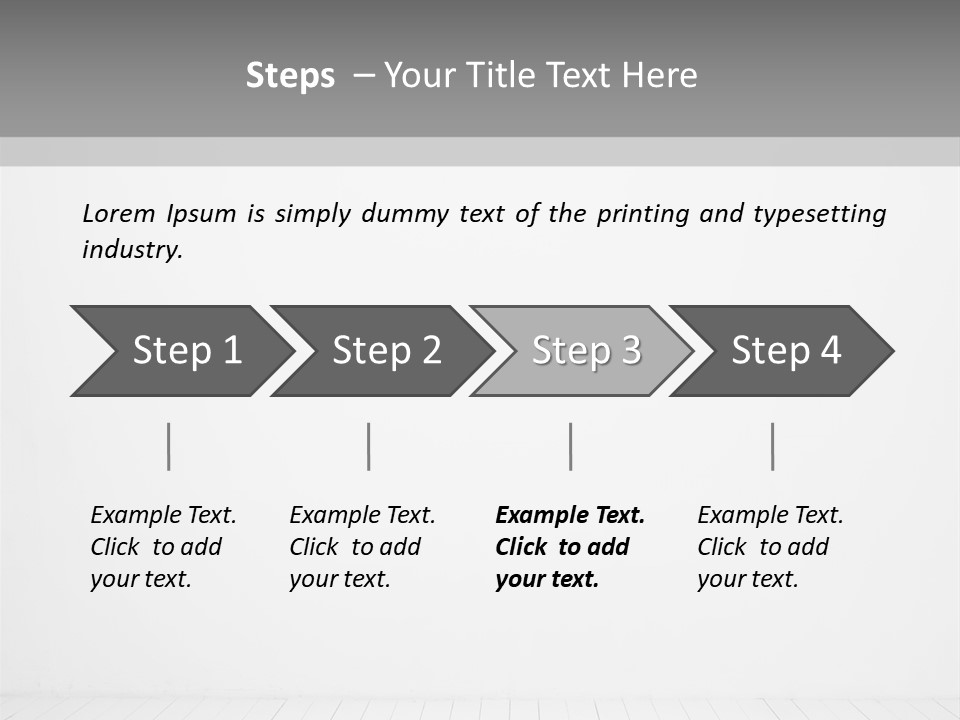 Steps – Your Title Text Here

Lorem Ipsum is simply dummy text of the printing and typesetting industry.

Step 1

Step 2

Step 3

Step 4

Example Text. Click to add your text.

Example Text. Click to add your text.

Example Text. Click to add your text.

Example Text. Click to add your text.